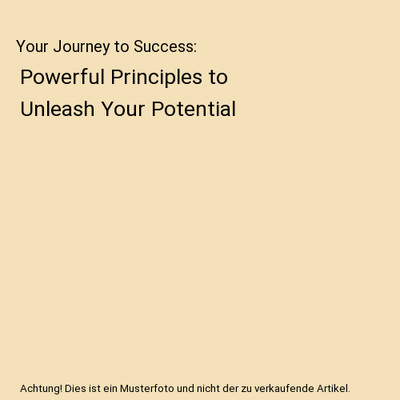 Your Journey to Success:

Powerful Principles to Unleash Your Potential

Achtung! Dies ist ein Musterfoto und nicht der zu verkaufende Artikel.